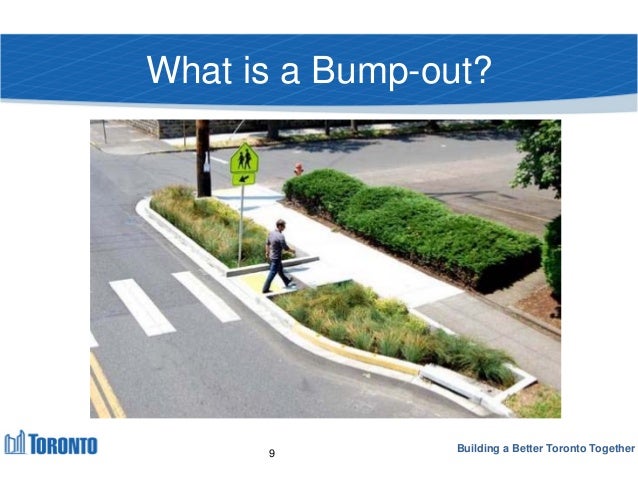 What is a Bump-out?

TORONTO

9

Building a Better Toronto Together